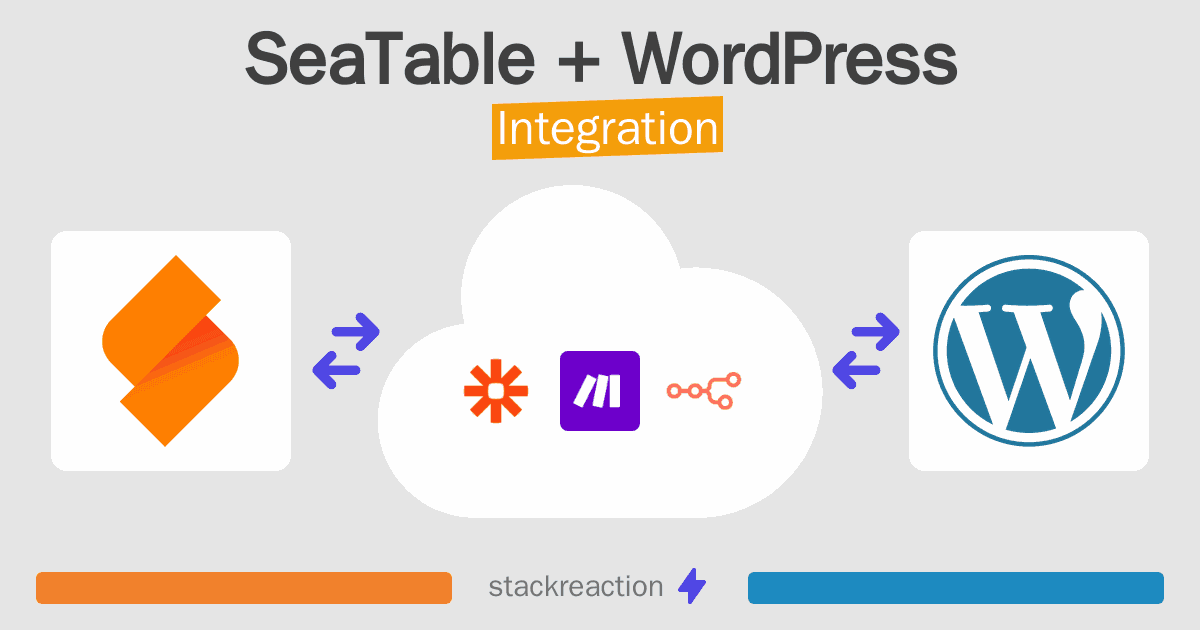 SeaTable + WordPress
Integration

stackreaction